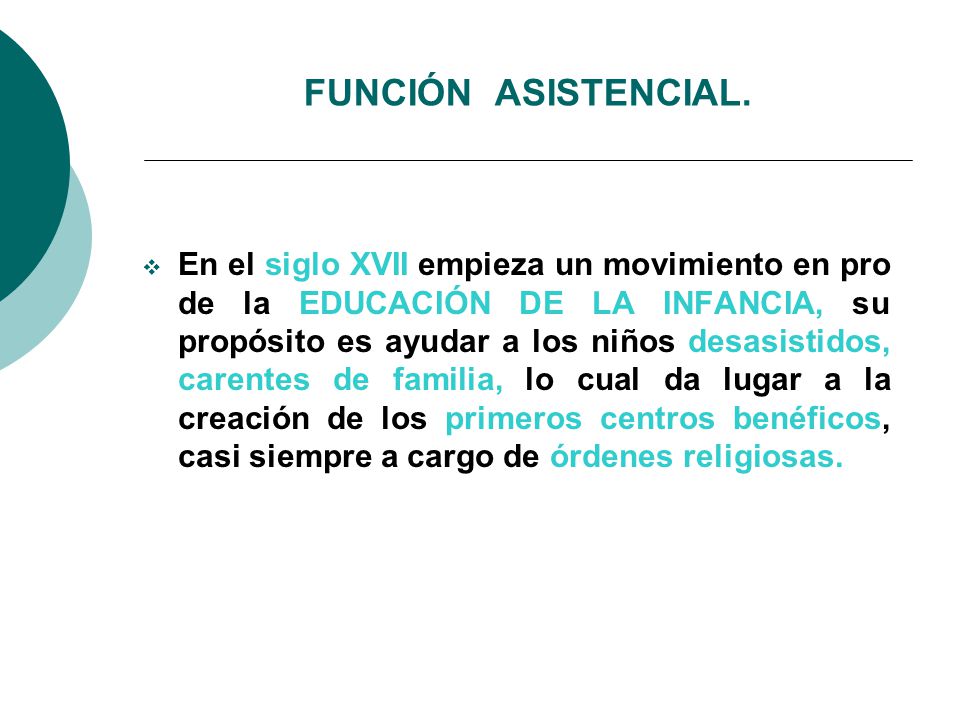 FUNCIÓN ASISTENCIAL.

❖ En el siglo XVII empieza un movimiento en pro de la EDUCACIÓN DE LA INFANCIA, su propósito es ayudar a los niños desasistidos, carentes de familia, lo cual da lugar a la creación de los primeros centros benéficos, casi siempre a cargo de órdenes religiosas.